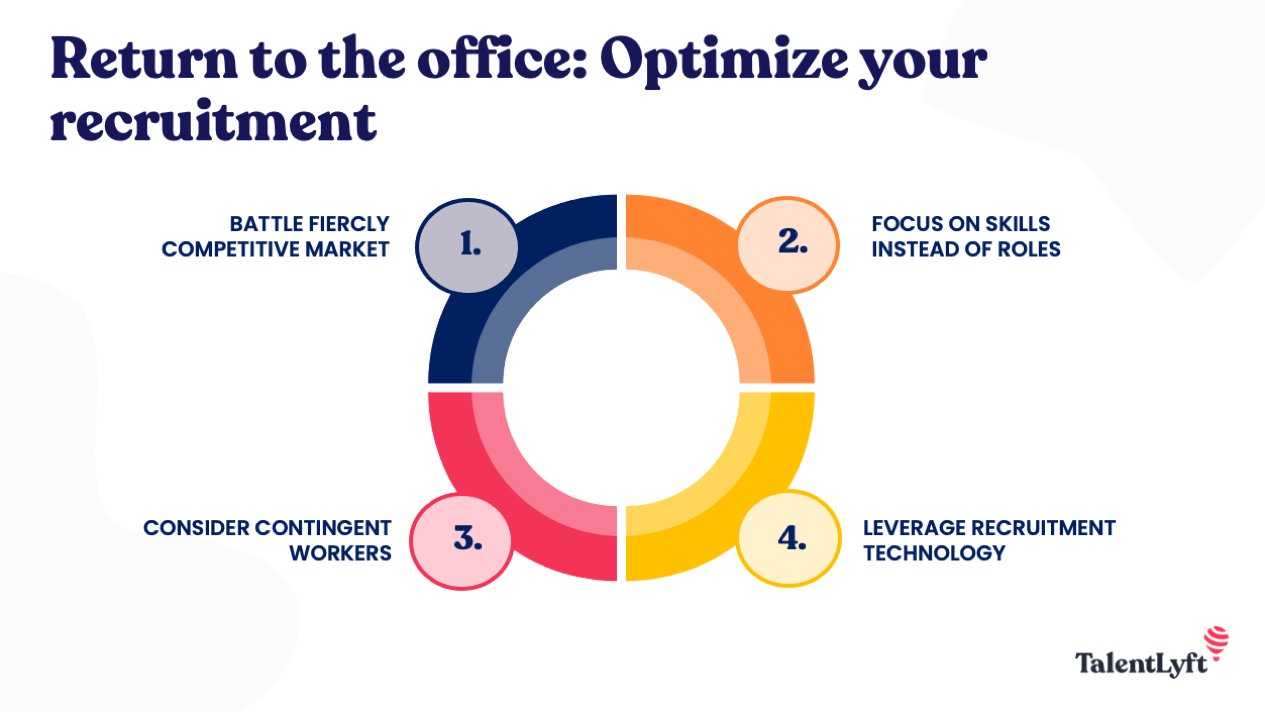 Return to the office: Optimize your recruitment

BATTLE FIERCLY COMPETITIVE MARKET

1.

2.

FOCUS ON SKILLS INSTEAD OF ROLES

CONSIDER CONTINGENT WORKERS

3.

4.

LEVERAGE RECRUITMENT TECHNOLOGY

TalentLyft